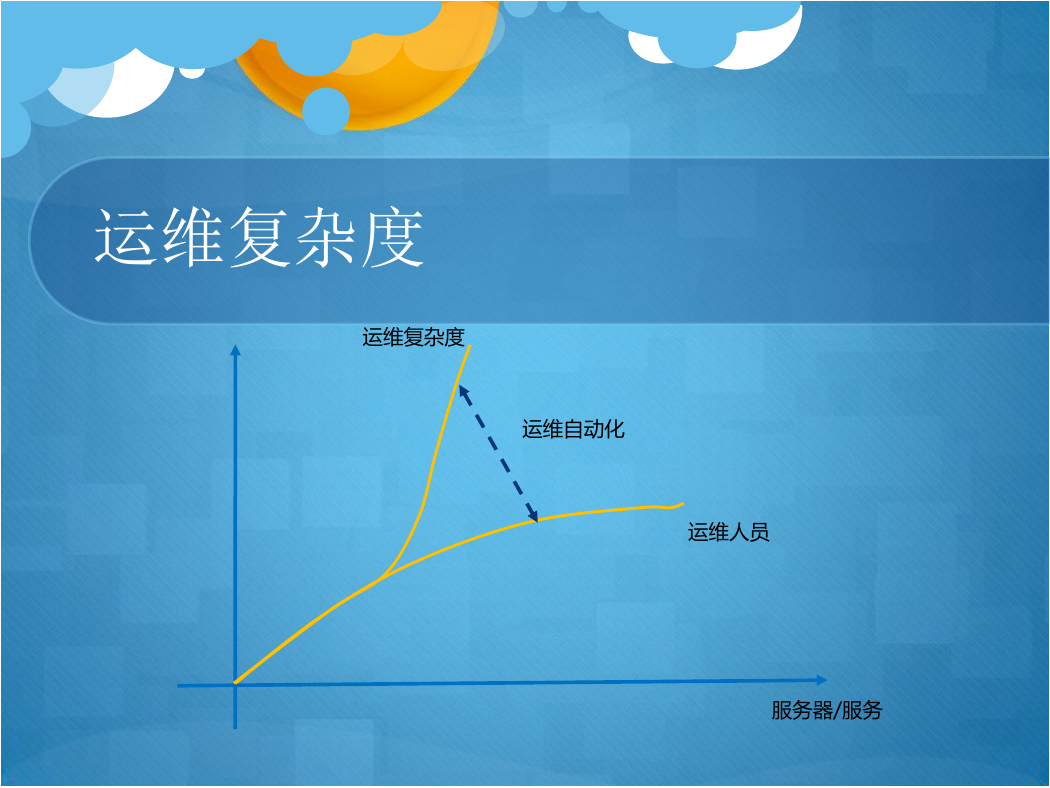 运维复杂度

运维复杂度

运维自动化

运维人员

服务器/服务